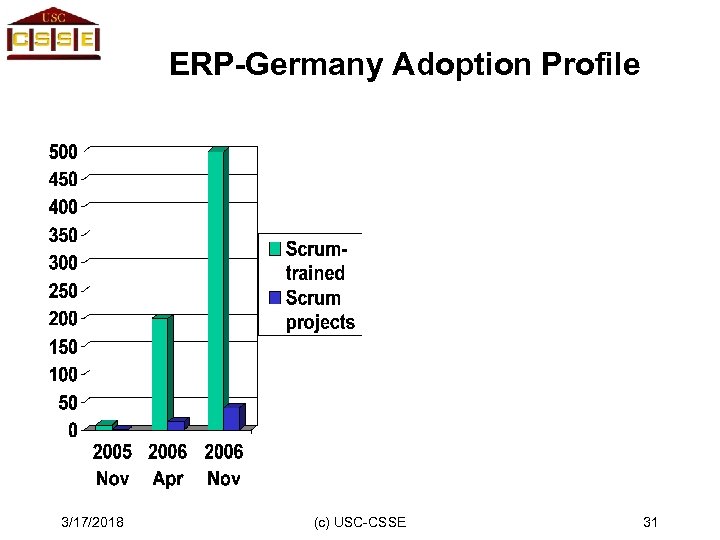 USC
CSSE

ERP-Germany Adoption Profile

500
450
400
350
300
250
200
150
100
50
0

2005 Nov
2006 Apr
2006 Nov

Scrum-trained
Scrum projects

3/17/2018
(c) USC-CSSE
31